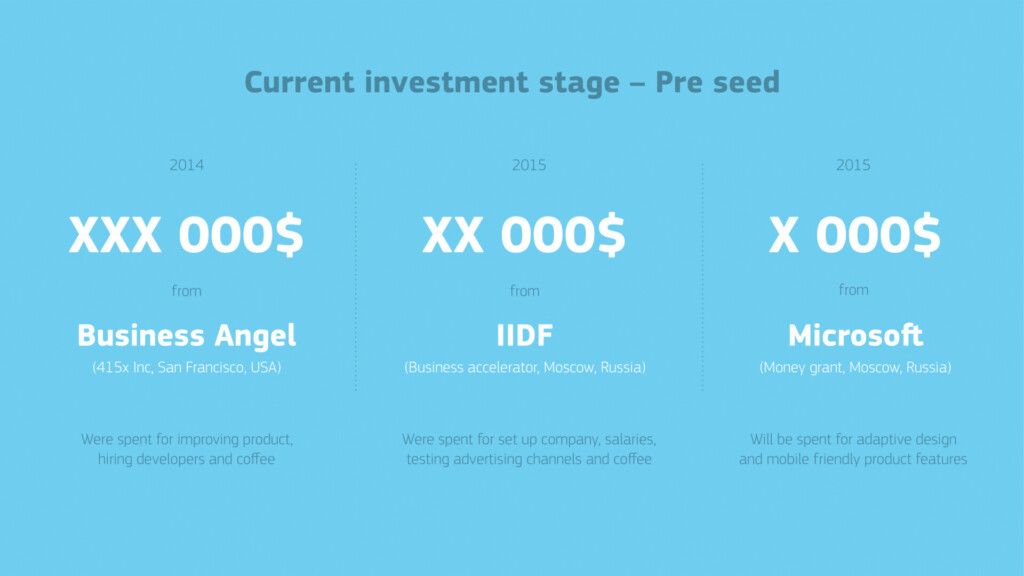 Current investment stage – Pre seed

2014

XXX 000$

from

Business Angel

(415x Inc, San Francisco, USA)

Were spent for improving product, hiring developers and coffee

2015

XX 000$

from

IIDF

(Business accelerator, Moscow, Russia)

Were spent for set up company, salaries, testing advertising channels and coffee

2015

X 000$

from

Microsoft

(Money grant, Moscow, Russia)

Will be spent for adaptive design and mobile friendly product features